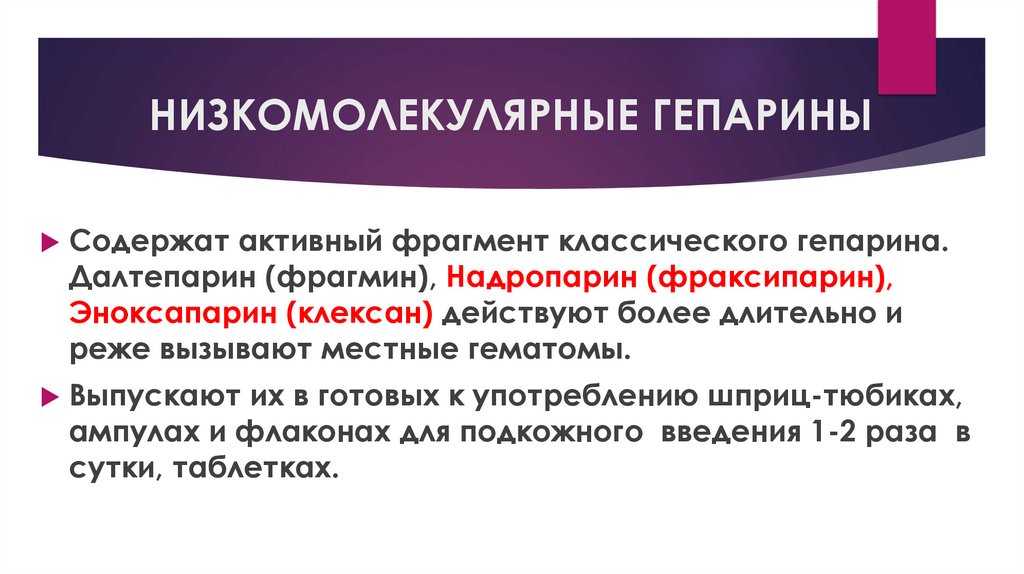 НИЗКОМОЛЕКУЛЯРНЫЕ ГЕПАРИНЫ

Содержат активный фрагмент классического гепарина. Далтепарин (фрагмин), Надропарин (фраксипарин), Эноксапарин (клексан) действуют более длительно и реже вызывают местные гематомы.

Выпускают их в готовых к употреблению шприц-тюбиках, ампулах и флаконах для подкожного введения 1-2 раза в сутки, таблетках.